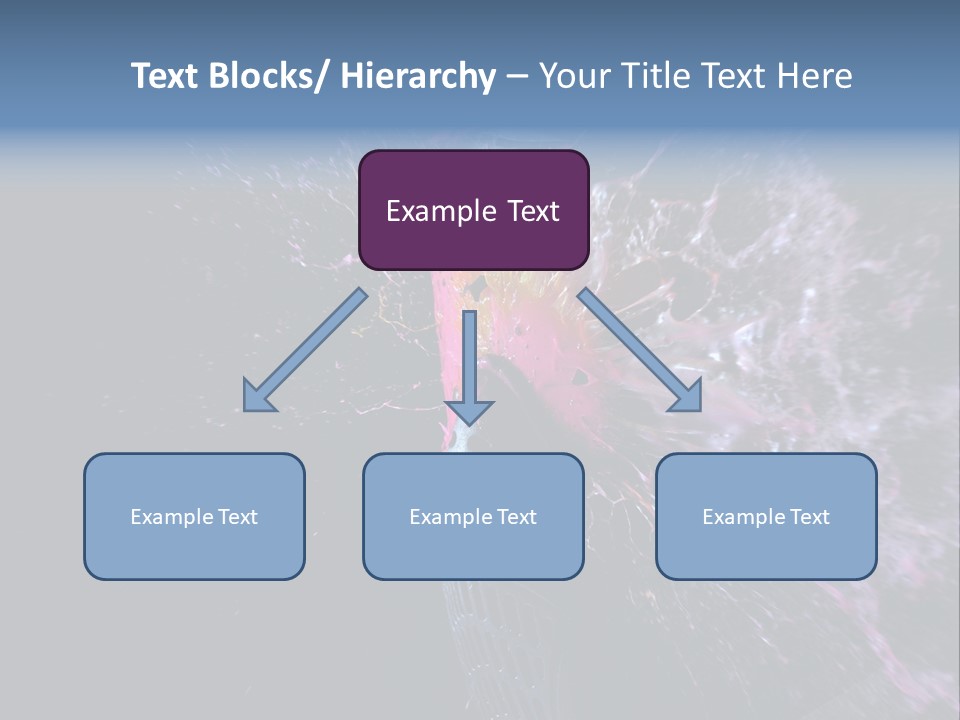 Text Blocks/ Hierarchy – Your Title Text Here

Example Text

Example Text

Example Text

Example Text